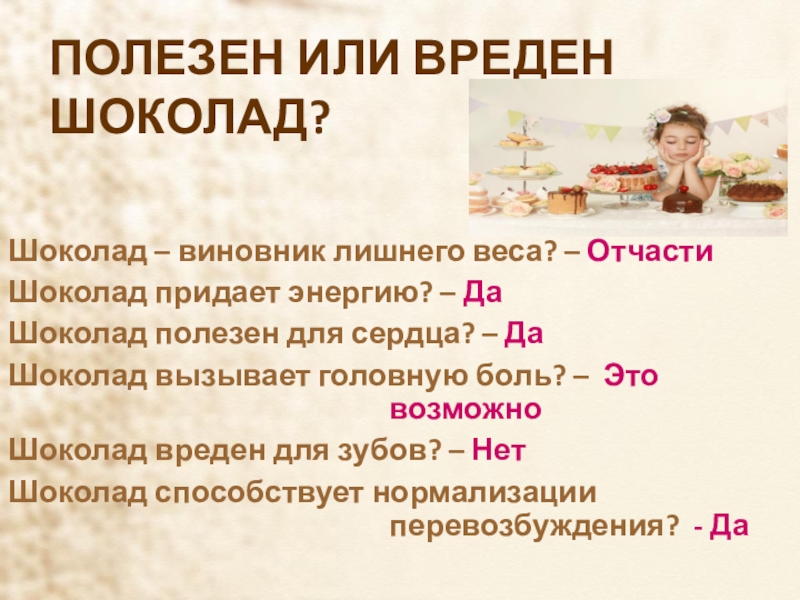 ПОЛЕЗЕН ИЛИ ВРЕДЕН ШОКОЛАД?

Шоколад – виновник лишнего веса? – Отчасти

Шоколад придает энергию? – Да

Шоколад полезен для сердца? – Да

Шоколад вызывает головную боль? – Это возможно

Шоколад вреден для зубов? – Нет

Шоколад способствует нормализации перевозбуждения? - Да